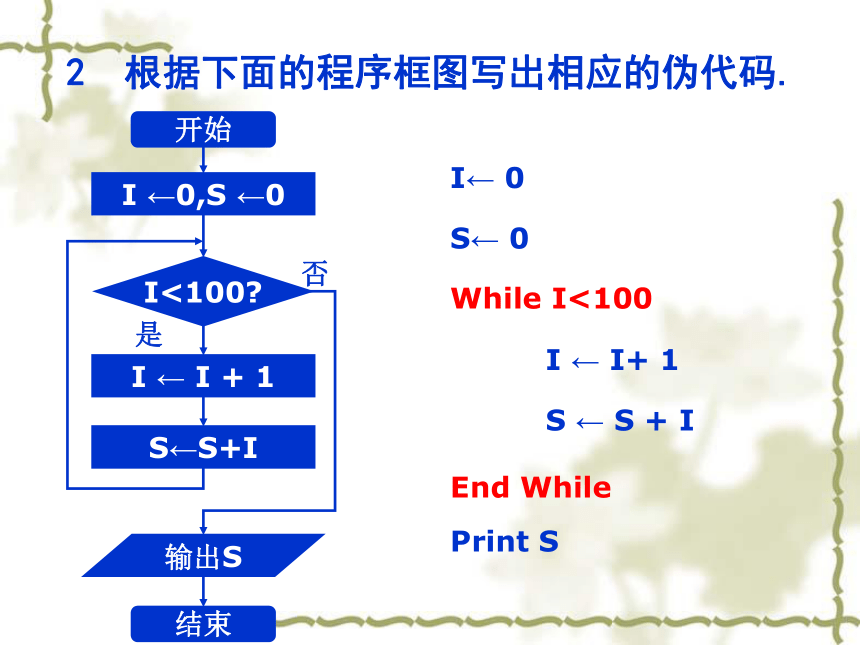 2 根据下面的程序框图写出相应的伪代码.

开始

I ←0,S ←0

I<100?

否

是

I ← I + 1

S←S+I

输出S

结束

I← 0

S← 0

While I<100

I ← I+ 1

S ← S + I

End While

Print S